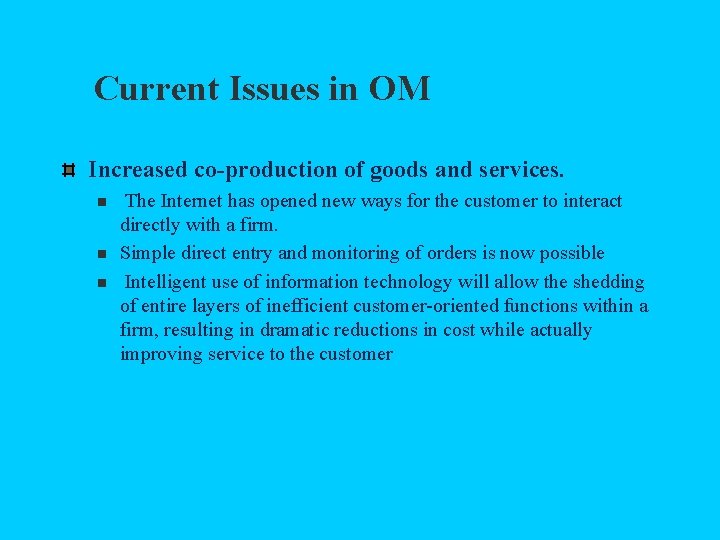 Current Issues in OM

Increased co-production of goods and services.

The Internet has opened new ways for the customer to interact directly with a firm.

Simple direct entry and monitoring of orders is now possible

Intelligent use of information technology will allow the shedding of entire layers of inefficient customer-oriented functions within a firm, resulting in dramatic reductions in cost while actually improving service to the customer